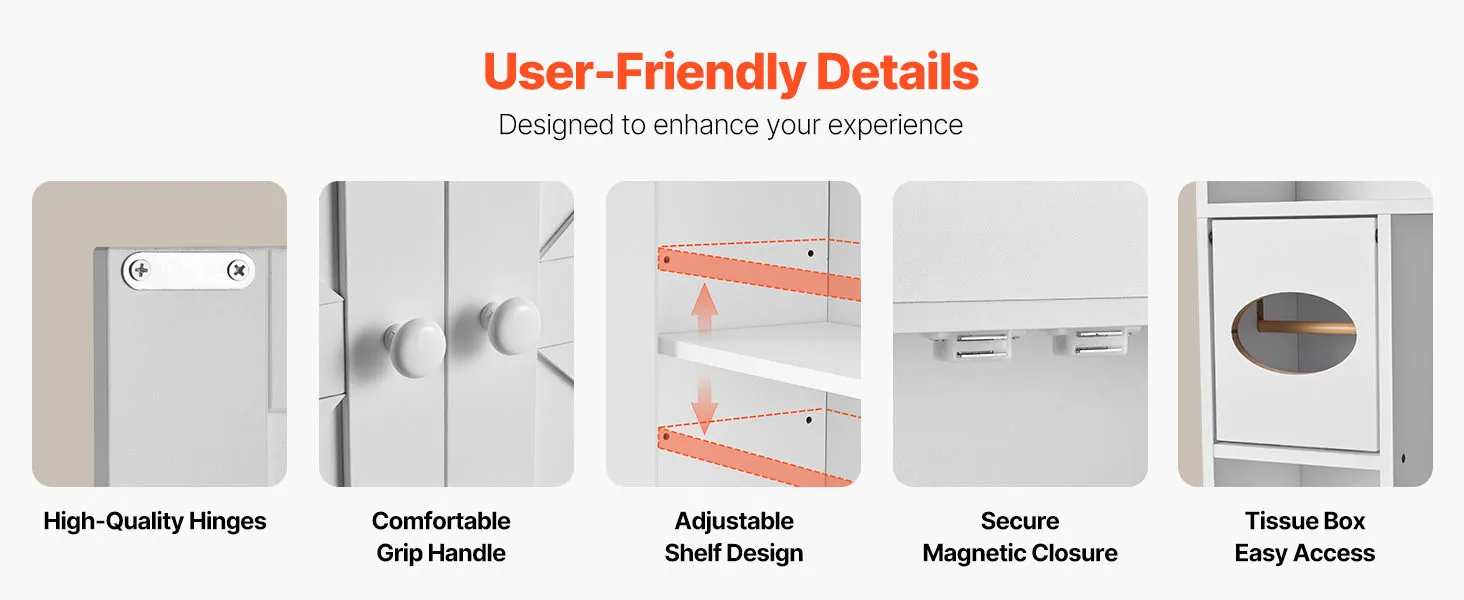 User-Friendly Details

Designed to enhance your experience

High-Quality Hinges

Comfortable Grip Handle

Adjustable Shelf Design

Secure Magnetic Closure

Tissue Box Easy Access